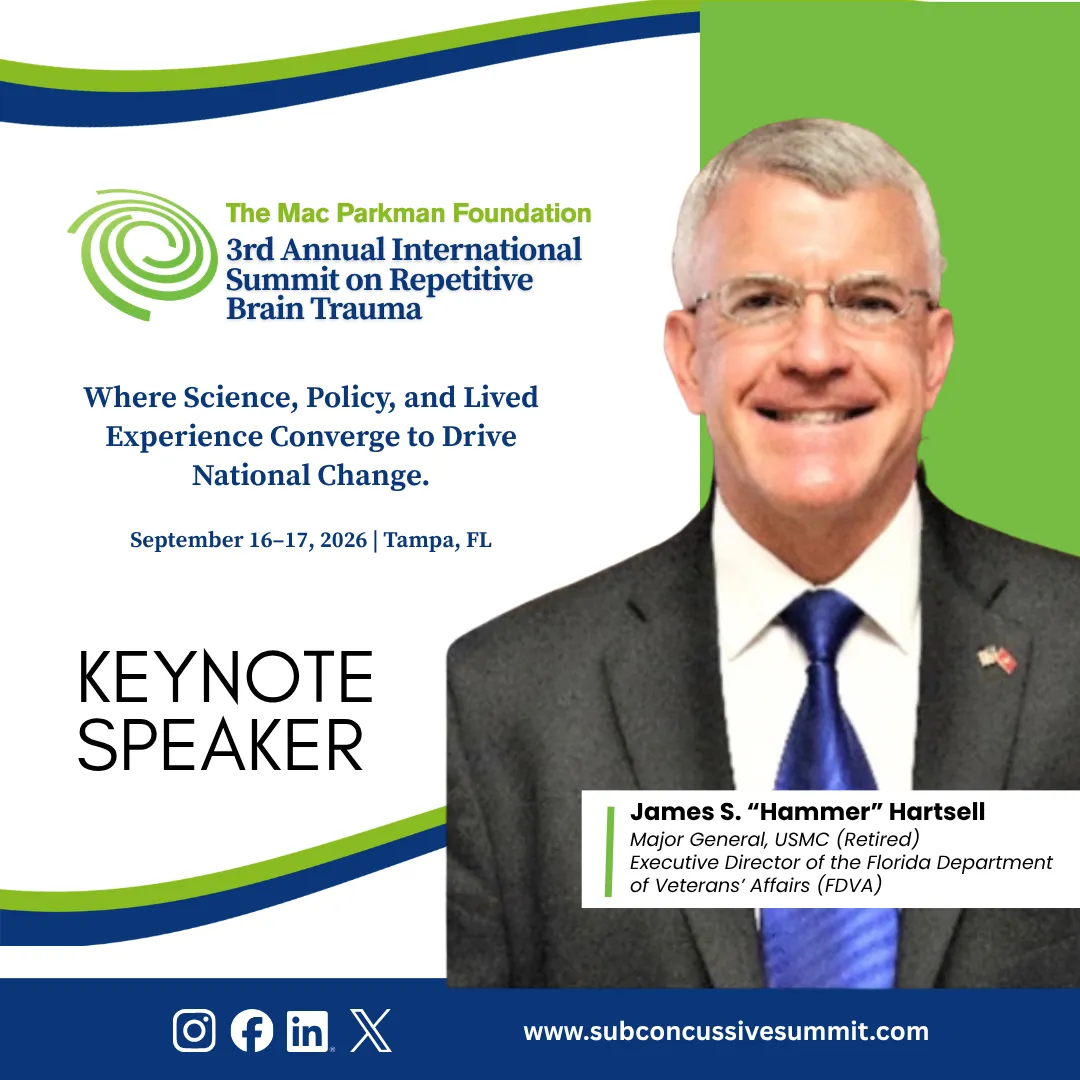 The Mac Parkman Foundation
3rd Annual International Summit on Repetitive Brain Trauma

Where Science, Policy, and Lived Experience Converge to Drive National Change.

September 16–17, 2026 | Tampa, FL

KEYNOTE SPEAKER

James S. “Hammer” Hartsell
Major General, USMC (Retired)
Executive Director of the Florida Department of Veterans’ Affairs (FDVA)

www.subconcussivesummit.com